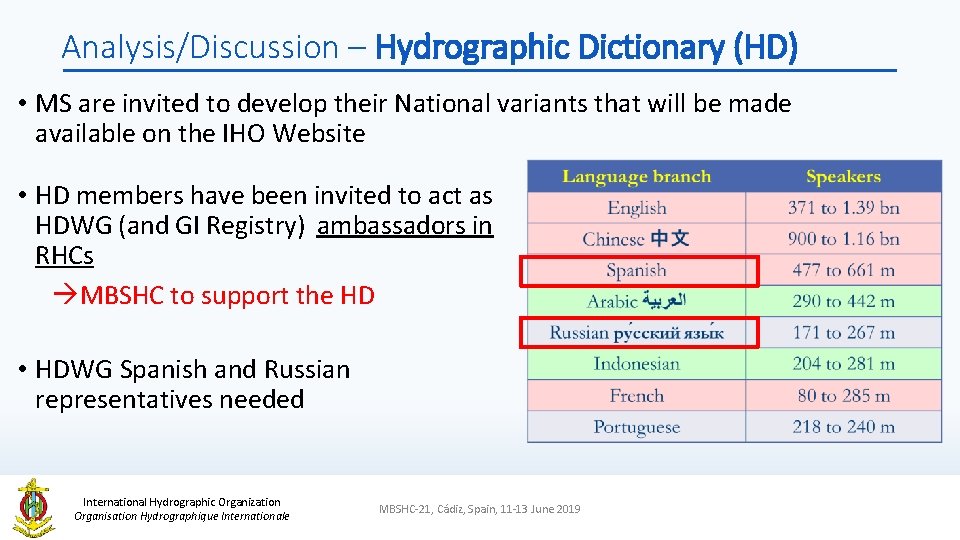 Analysis/Discussion – Hydrographic Dictionary (HD)

• MS are invited to develop their National variants that will be made available on the IHO Website

• HD members have been invited to act as HDWG (and GI Registry) ambassadors in RHCs
→MBSHC to support the HD

• HDWG Spanish and Russian representatives needed

| Language branch | Speakers |
|---|---|
| English | 371 to 1.39 bn |
| Chinese 中文 | 900 to 1.16 bn |
| Spanish | 477 to 661 m |
| Arabic العربية | 290 to 442 m |
| Russian ру́сский язы́к | 171 to 267 m |
| Indonesian | 204 to 281 m |
| French | 80 to 285 m |
| Portuguese | 218 to 240 m |

International Hydrographic Organization
Organisation Hydrographique Internationale

MBSHC-21, Cádiz, Spain, 11-13 June 2019